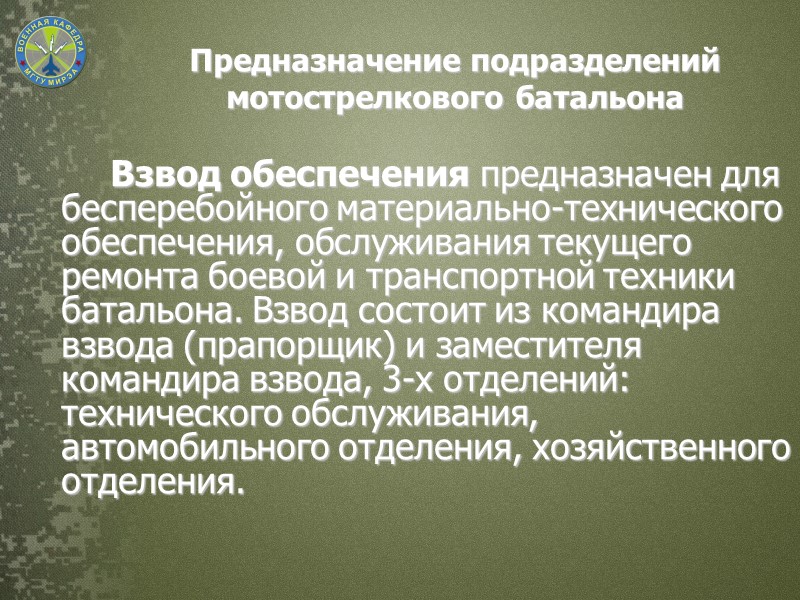 ВОЕННАЯ КАФЕДРА МГТУ МИРЭА

Предназначение подразделений мотострелкового батальона

Взвод обеспечения предназначен для бесперебойного материально-технического обеспечения, обслуживания текущего ремонта боевой и транспортной техники батальона. Взвод состоит из командира взвода (прапорщик) и заместителя командира взвода, 3-х отделений: технического обслуживания, автомобильного отделения, хозяйственного отделения.